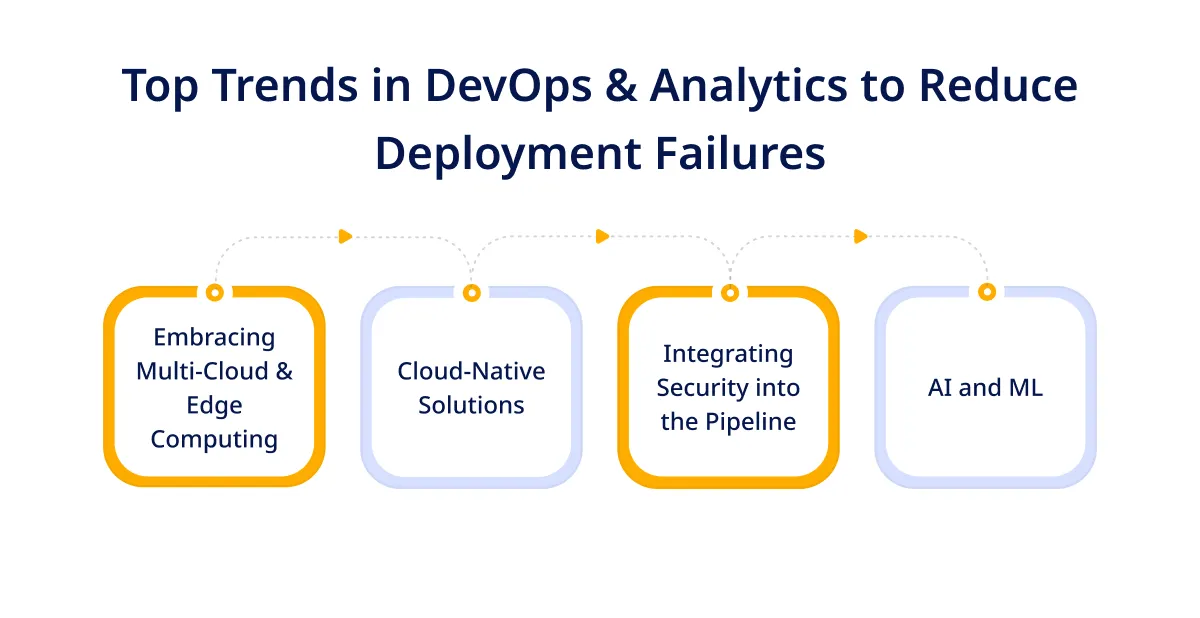 Top Trends in DevOps & Analytics to Reduce Deployment Failures

Embracing Multi-Cloud & Edge Computing

Cloud-Native Solutions

Integrating Security into the Pipeline

AI and ML